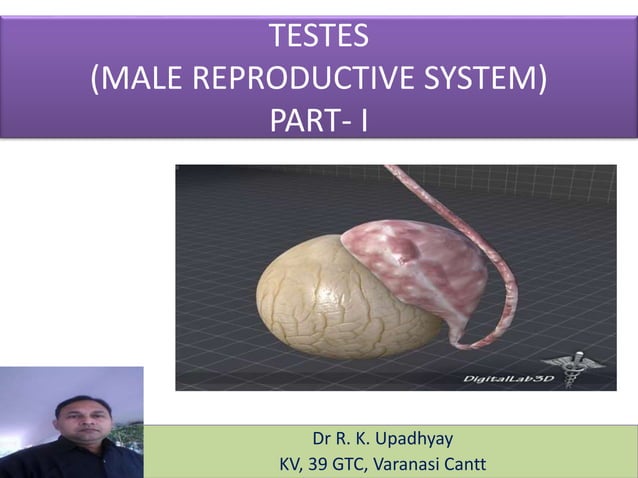 TESTES
(MALE REPRODUCTIVE SYSTEM)
PART- I

DigitalLab3D

Dr R. K. Upadhyay
KV, 39 GTC, Varanasi Cantt